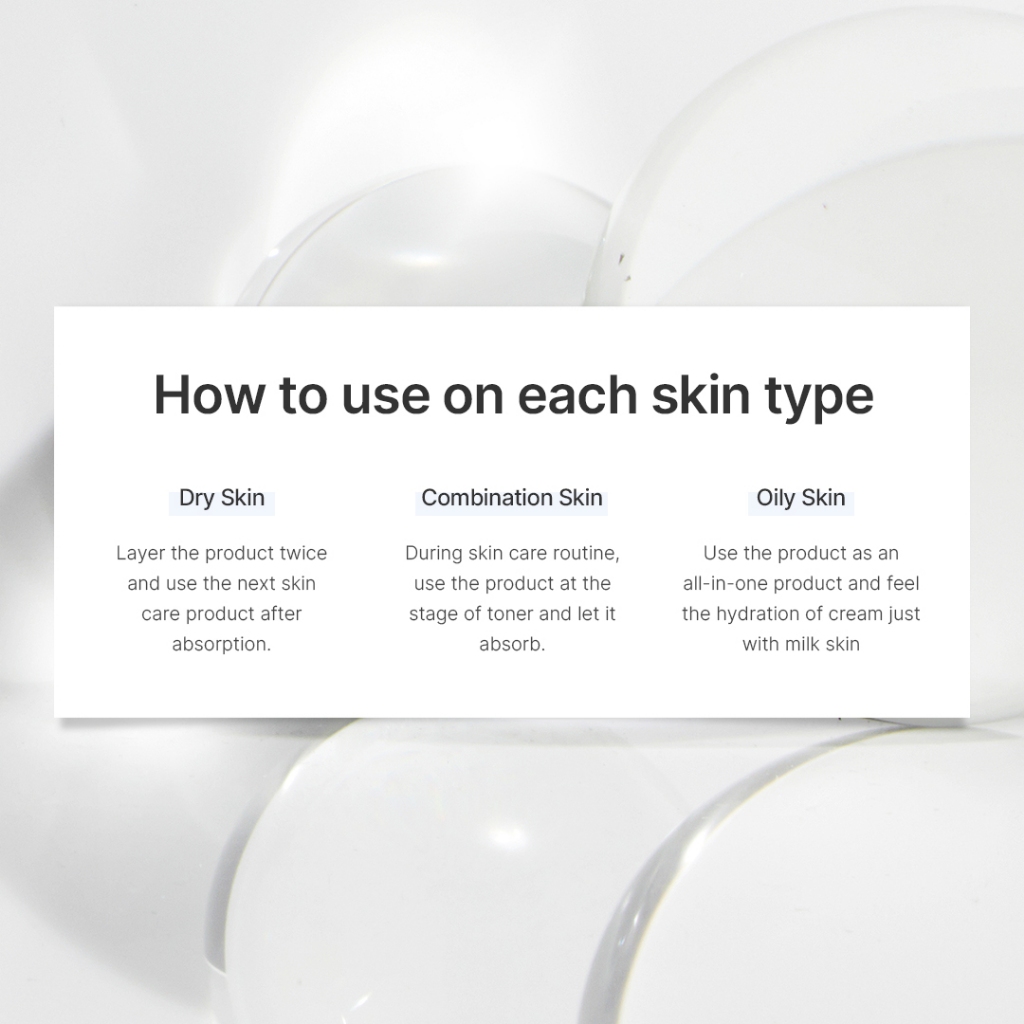 How to use on each skin type

Dry Skin

Layer the product twice and use the next skin care product after absorption.

Combination Skin

During skin care routine, use the product at the stage of toner and let it absorb.

Oily Skin

Use the product as an all-in-one product and feel the hydration of cream just with milk skin